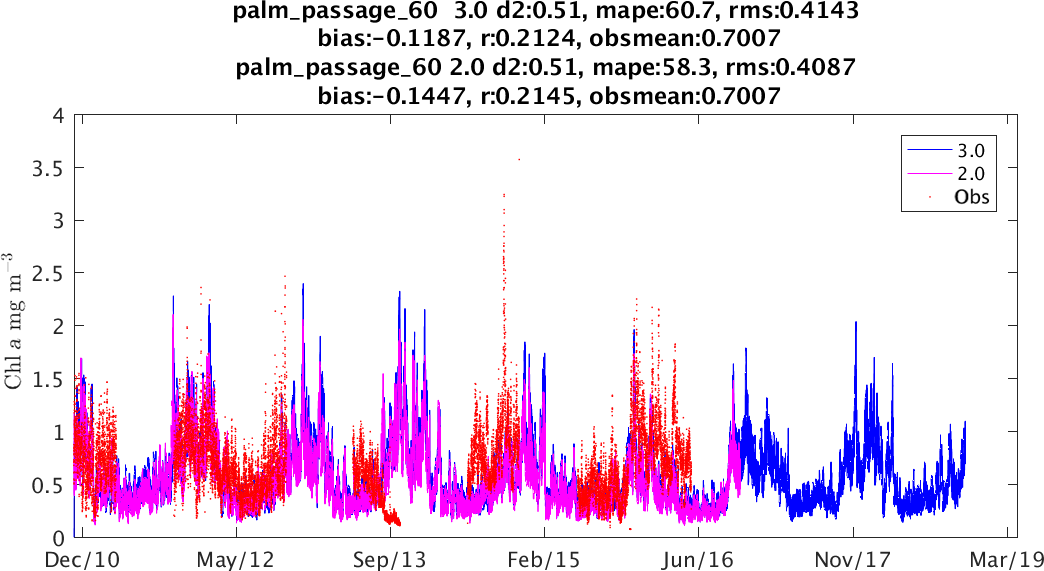 palm_passage_60 3.0 d2:0.51, mape:60.7, rms:0.4143
bias:-0.1187, r:0.2124, obsmean:0.7007
palm_passage_60 2.0 d2:0.51, mape:58.3, rms:0.4087
bias:-0.1447, r:0.2145, obsmean:0.7007

3.0
2.0
Obs

Chl $a$ mg m$^{-3}$

4
3.5
3
2.5
2
1.5
1
0.5
0

Dec/10
May/12
Sep/13
Feb/15
Jun/16
Nov/17
Mar/19